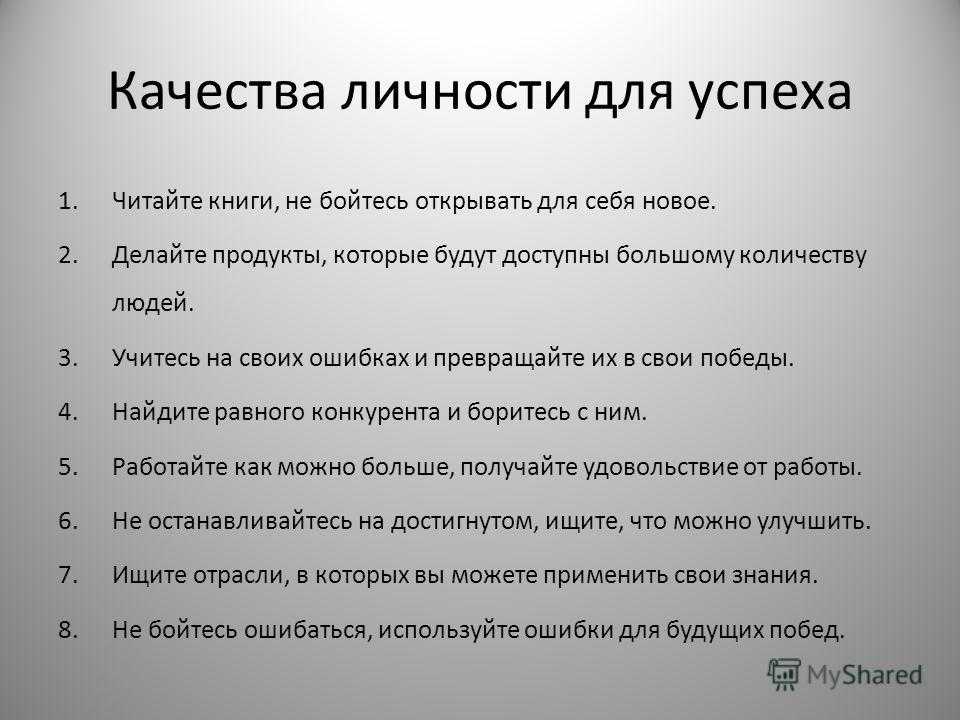 Качества личности для успеха

1. Читайте книги, не бойтесь открывать для себя новое.
2. Делайте продукты, которые будут доступны большому количеству людей.
3. Учитесь на своих ошибках и превращайте их в свои победы.
4. Найдите равного конкурента и боритесь с ним.
5. Работайте как можно больше, получайте удовольствие от работы.
6. Не останавливайтесь на достигнутом, ищите, что можно улучшить.
7. Ищите отрасли, в которых вы можете применить свои знания.
8. Не бойтесь ошибаться, используйте ошибки для будущих побед.

MyShared